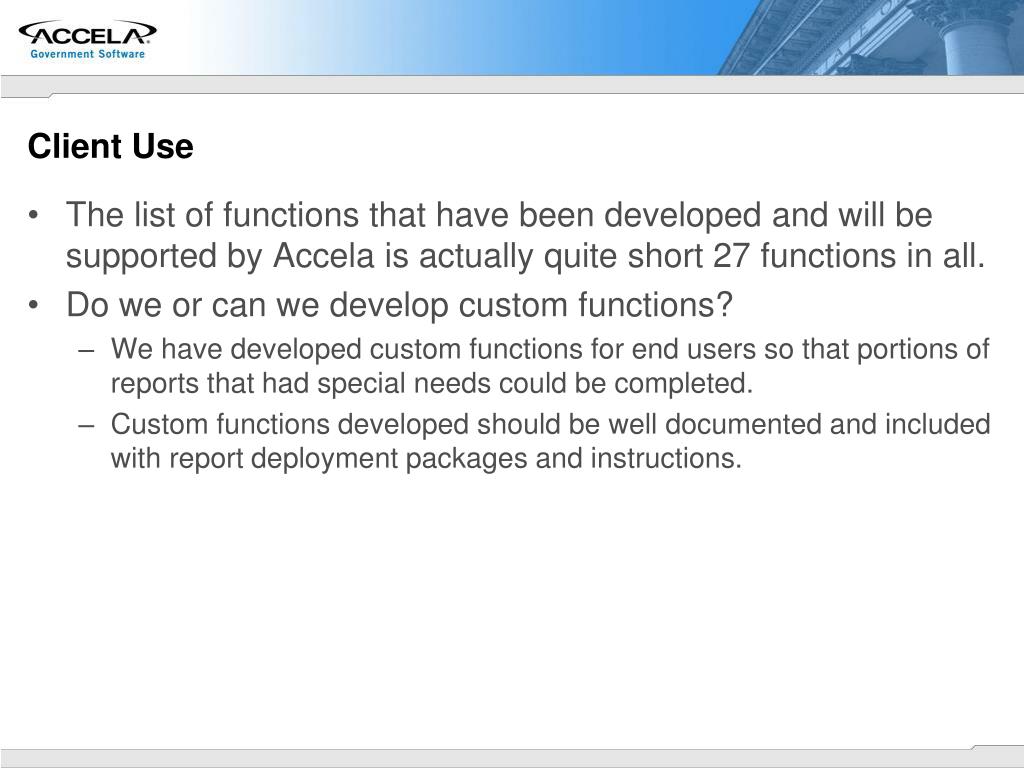 ACCELA
Government Software

Client Use

• The list of functions that have been developed and will be supported by Accela is actually quite short 27 functions in all.
• Do we or can we develop custom functions?
– We have developed custom functions for end users so that portions of reports that had special needs could be completed.
– Custom functions developed should be well documented and included with report deployment packages and instructions.